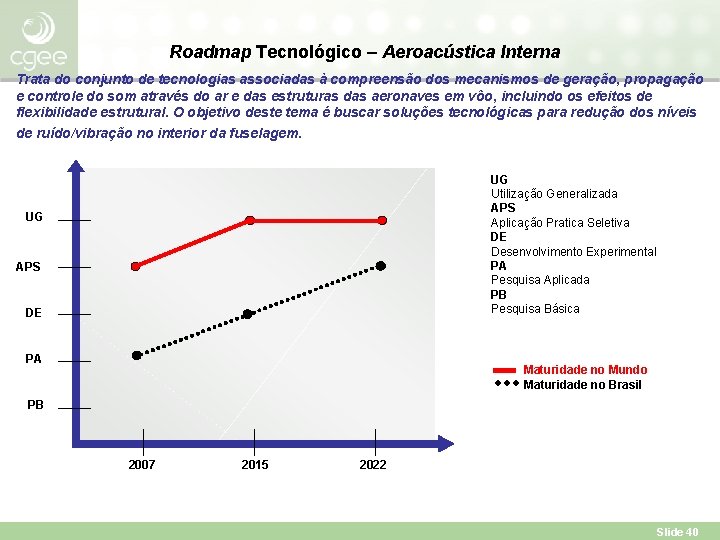 cgee

Roadmap Tecnológico – Aeroacústica Interna

Trata do conjunto de tecnologias associadas à compreensão dos mecanismos de geração, propagação e controle do som através do ar e das estruturas das aeronaves em vôo, incluindo os efeitos de flexibilidade estrutural. O objetivo deste tema é buscar soluções tecnológicas para redução dos níveis de ruído/vibração no interior da fuselagem.

UG
APS
DE
PA
PB

2007
2015
2022

UG
Utilização Generalizada
APS
Aplicação Pratica Seletiva
DE
Desenvolvimento Experimental
PA
Pesquisa Aplicada
PB
Pesquisa Básica

Maturidade no Mundo
Maturidade no Brasil

Slide 40